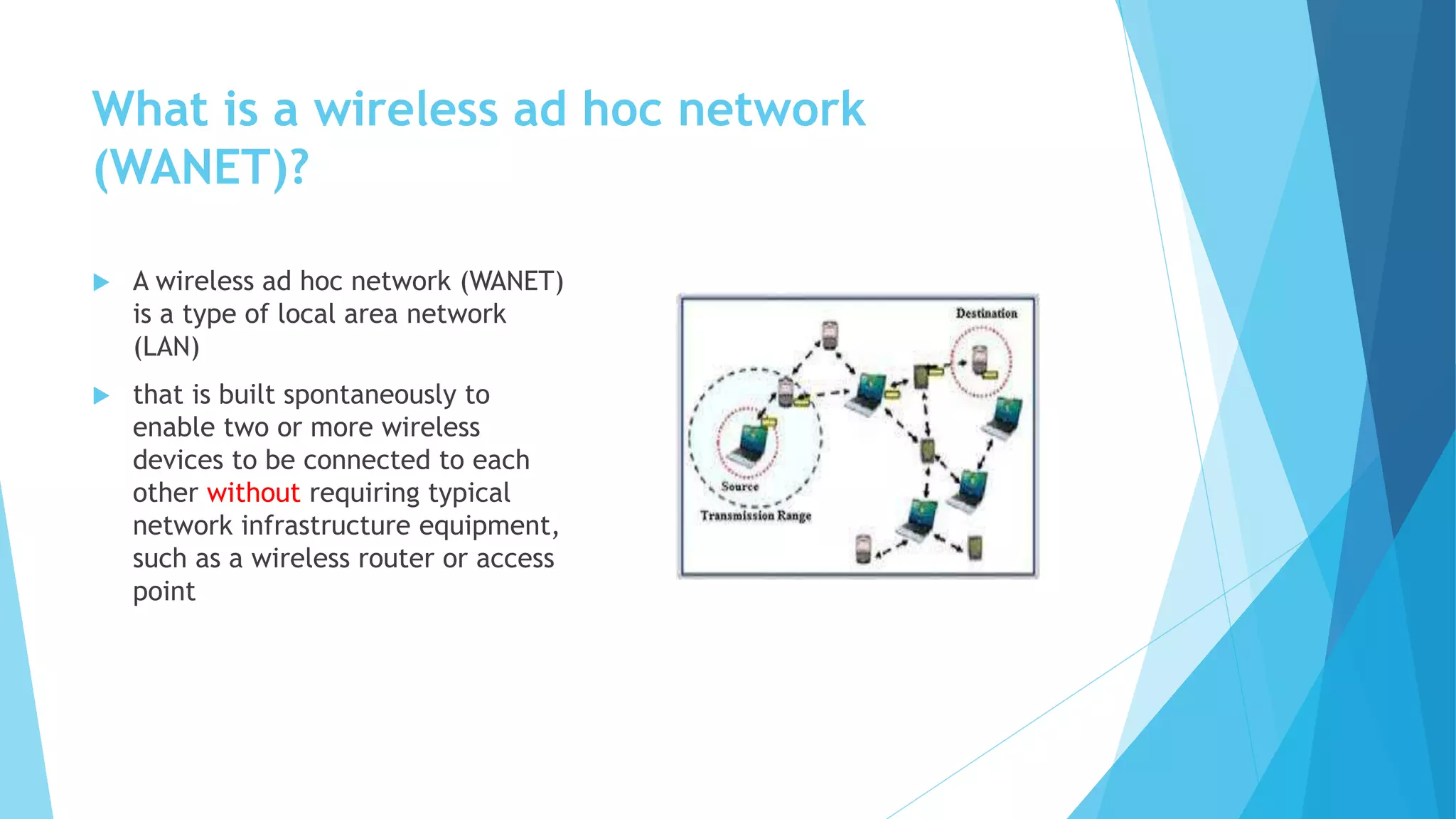 What is a wireless ad hoc network (WANET)?

A wireless ad hoc network (WANET) is a type of local area network (LAN)

that is built spontaneously to enable two or more wireless devices to be connected to each other without requiring typical network infrastructure equipment, such as a wireless router or access point

Destination

Source

Transmission Range